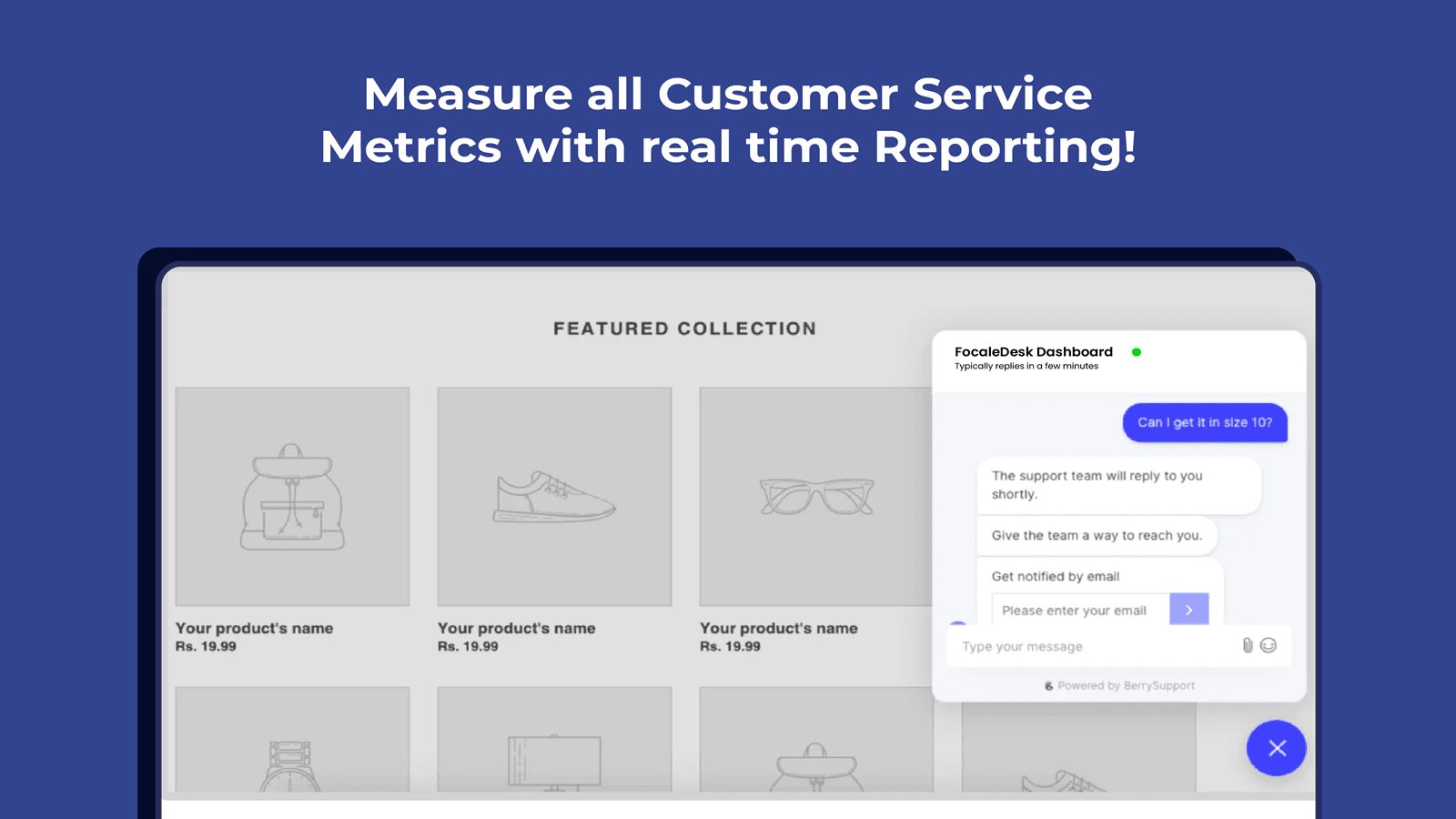 Measure all Customer Service Metrics with real time Reporting!

FEATURED COLLECTION

Your product's name
Rs. 19.99

Your product's name
Rs. 19.99

Your product's name
Rs. 19.99

FocaleDesk Dashboard
Typically replies in a few minutes

Can I get it in size 10?

The support team will reply to you shortly.

Give the team a way to reach you.

Get notified by email

Please enter your email

Type your message

Powered by BerrySupport